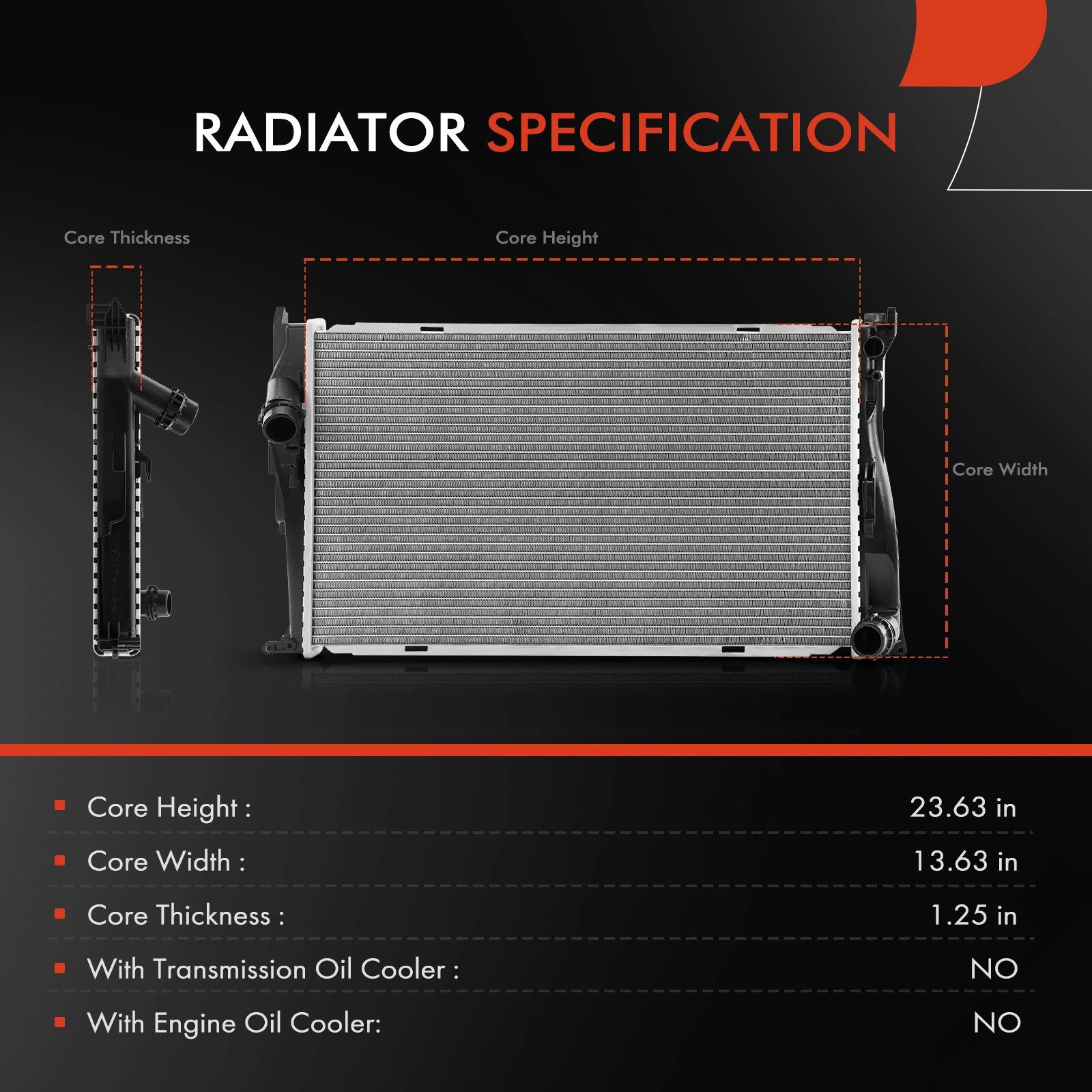 RADIATOR SPECIFICATION

Core Thickness

Core Height

Core Width

| | |
|---|---|
| Core Height : | 23.63 in |
| Core Width : | 13.63 in |
| Core Thickness : | 1.25 in |
| With Transmission Oil Cooler : | NO |
| With Engine Oil Cooler: | NO |